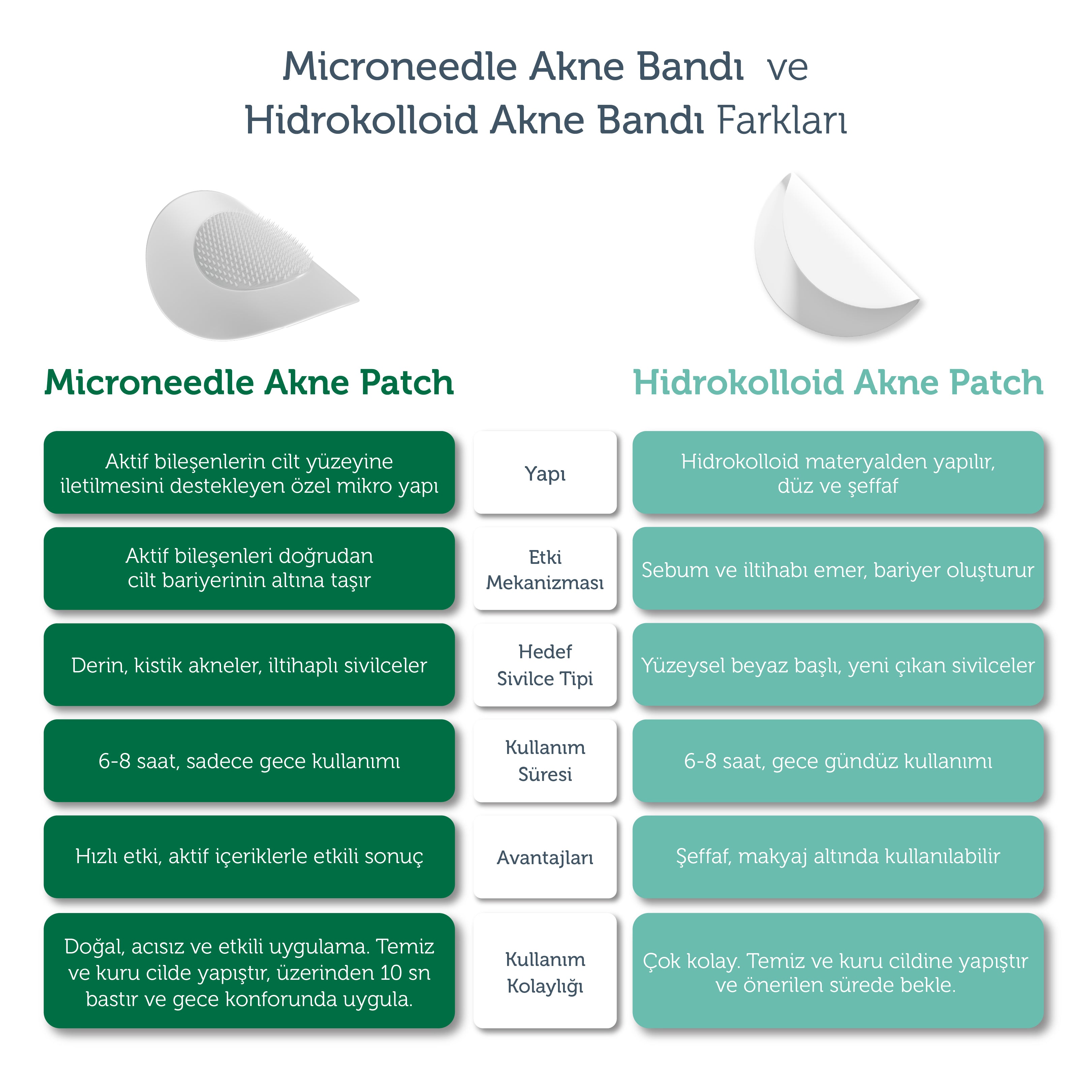 Microneedle Akne Bandı ve Hidrokolloid Akne Bandı Farkları

| Microneedle Akne Patch | | Hidrokolloid Akne Patch |
|---|---|---|
| Aktif bileşenlerin cilt yüzeyine iletilmesini destekleyen özel mikro yapı | Yapı | Hidrokolloid materyalden yapılır, düz ve şeffaf |
| Aktif bileşenleri doğrudan cilt bariyerinin altına taşır | Etki Mekanizması | Sebum ve iltihabı emer, bariyer oluşturur |
| Derin, kistik akneler, iltihaplı sivilceler | Hedef Sivilce Tipi | Yüzeysel beyaz başlı, yeni çıkan sivilceler |
| 6-8 saat, sadece gece kullanımı | Kullanım Süresi | 6-8 saat, gece gündüz kullanımı |
| Hızlı etki, aktif içeriklerle etkili sonuç | Avantajları | Şeffaf, makyaj altında kullanılabilir |
| Doğal, acısız ve etkili uygulama. Temiz ve kuru cilde yapıştır, üzerinden 10 sn bastır ve gece konforunda uygula. | Kullanım Kolaylığı | Çok kolay. Temiz ve kuru cildine yapıştır ve önerilen sürede bekle. |